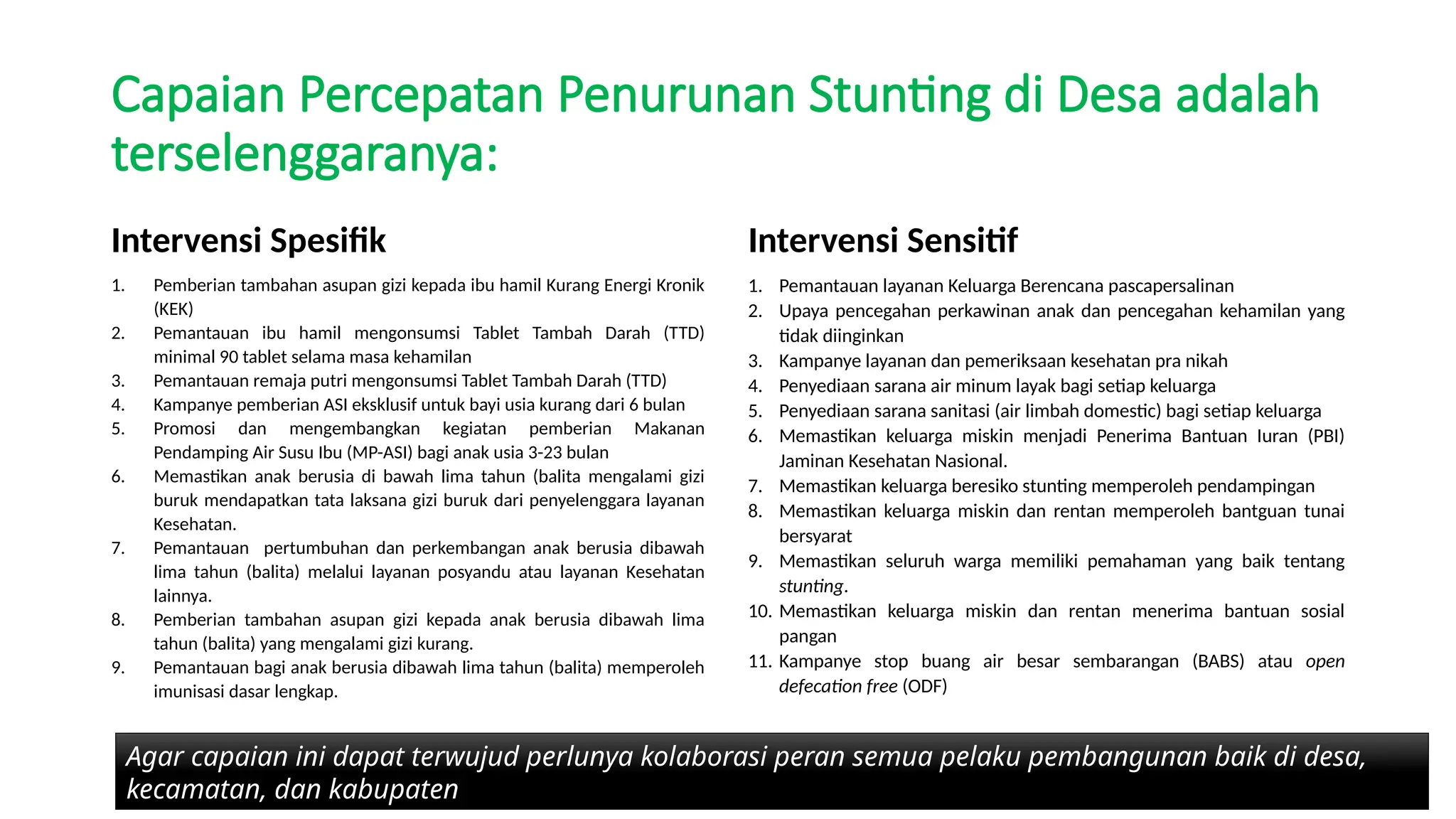 Capaian Percepatan Penurunan Stunting di Desa adalah terselenggaranya:

Intervensi Spesifik

1. Pemberian tambahan asupan gizi kepada ibu hamil Kurang Energi Kronik (KEK)
2. Pemantauan ibu hamil mengonsumsi Tablet Tambah Darah (TTD) minimal 90 tablet selama masa kehamilan
3. Pemantauan remaja putri mengonsumsi Tablet Tambah Darah (TTD)
4. Kampanye pemberian ASI eksklusif untuk bayi usia kurang dari 6 bulan
5. Promosi dan mengembangkan kegiatan pemberian Makanan Pendamping Air Susu Ibu (MP-ASI) bagi anak usia 3-23 bulan
6. Memastikan anak berusia di bawah lima tahun (balita mengalami gizi buruk mendapatkan tata laksana gizi buruk dari penyelenggara layanan Kesehatan.
7. Pemantauan pertumbuhan dan perkembangan anak berusia dibawah lima tahun (balita) melalui layanan posyandu atau layanan Kesehatan lainnya.
8. Pemberian tambahan asupan gizi kepada anak berusia dibawah lima tahun (balita) yang mengalami gizi kurang.
9. Pemantauan bagi anak berusia dibawah lima tahun (balita) memperoleh imunisasi dasar lengkap.

Intervensi Sensitif

1. Pemantauan layanan Keluarga Berencana pascapersalinan
2. Upaya pencegahan perkawinan anak dan pencegahan kehamilan yang tidak diinginkan
3. Kampanye layanan dan pemeriksaan kesehatan pra nikah
4. Penyediaan sarana air minum layak bagi setiap keluarga
5. Penyediaan sarana sanitasi (air limbah domestic) bagi setiap keluarga
6. Memastikan keluarga miskin menjadi Penerima Bantuan Iuran (PBI) Jaminan Kesehatan Nasional.
7. Memastikan keluarga beresiko stunting memperoleh pendampingan
8. Memastikan keluarga miskin dan rentan memperoleh bantguan tunai bersyarat
9. Memastikan seluruh warga memiliki pemahaman yang baik tentang stunting.
10. Memastikan keluarga miskin dan rentan menerima bantuan sosial pangan
11. Kampanye stop buang air besar sembarangan (BABS) atau open defecation free (ODF)

Agar capaian ini dapat terwujud perlunya kolaborasi peran semua pelaku pembangunan baik di desa, kecamatan, dan kabupaten